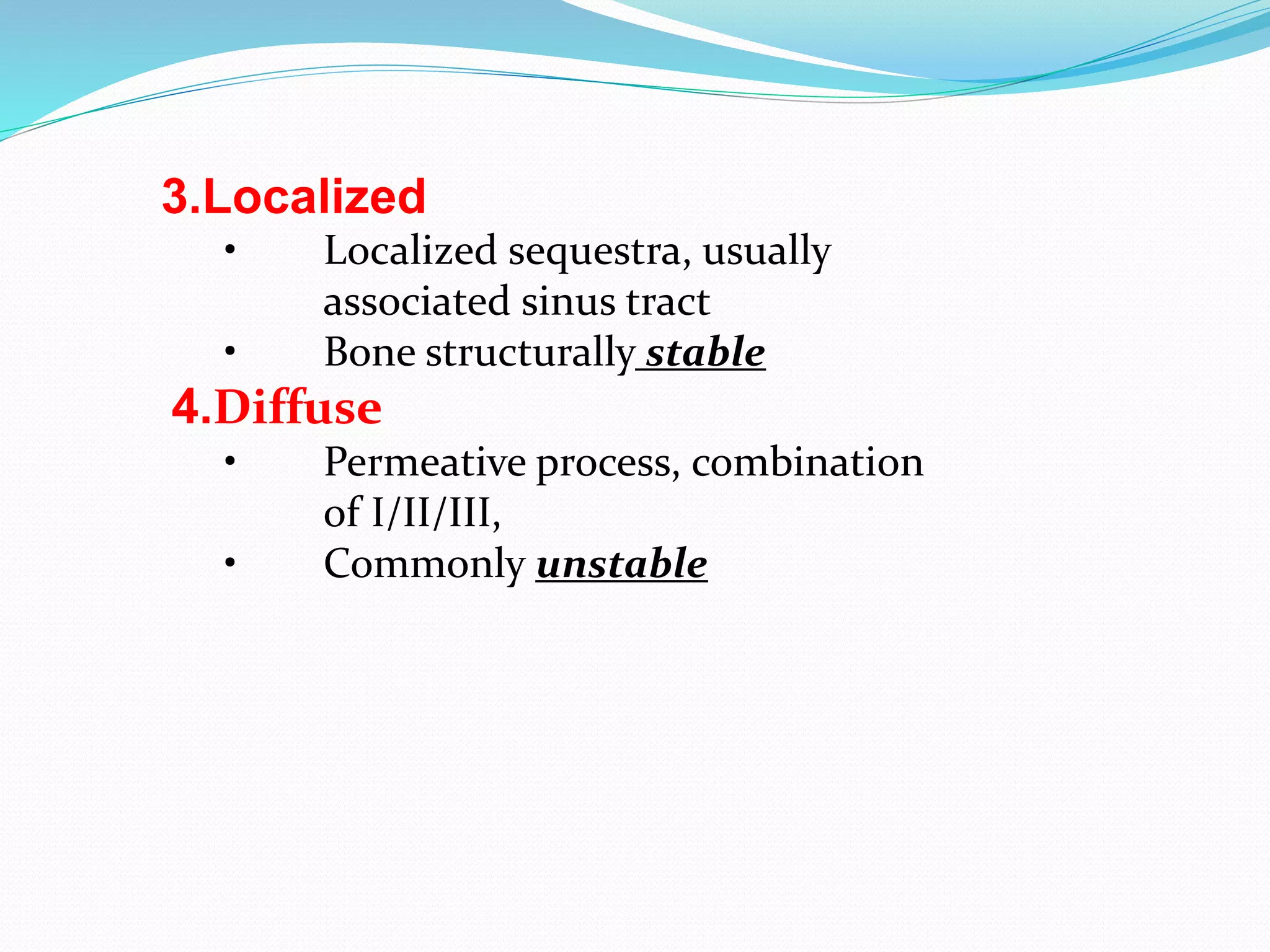 3.Localized

• Localized sequestra, usually associated sinus tract
• Bone structurally stable

4.Diffuse

• Permeative process, combination of I/II/III,
• Commonly unstable